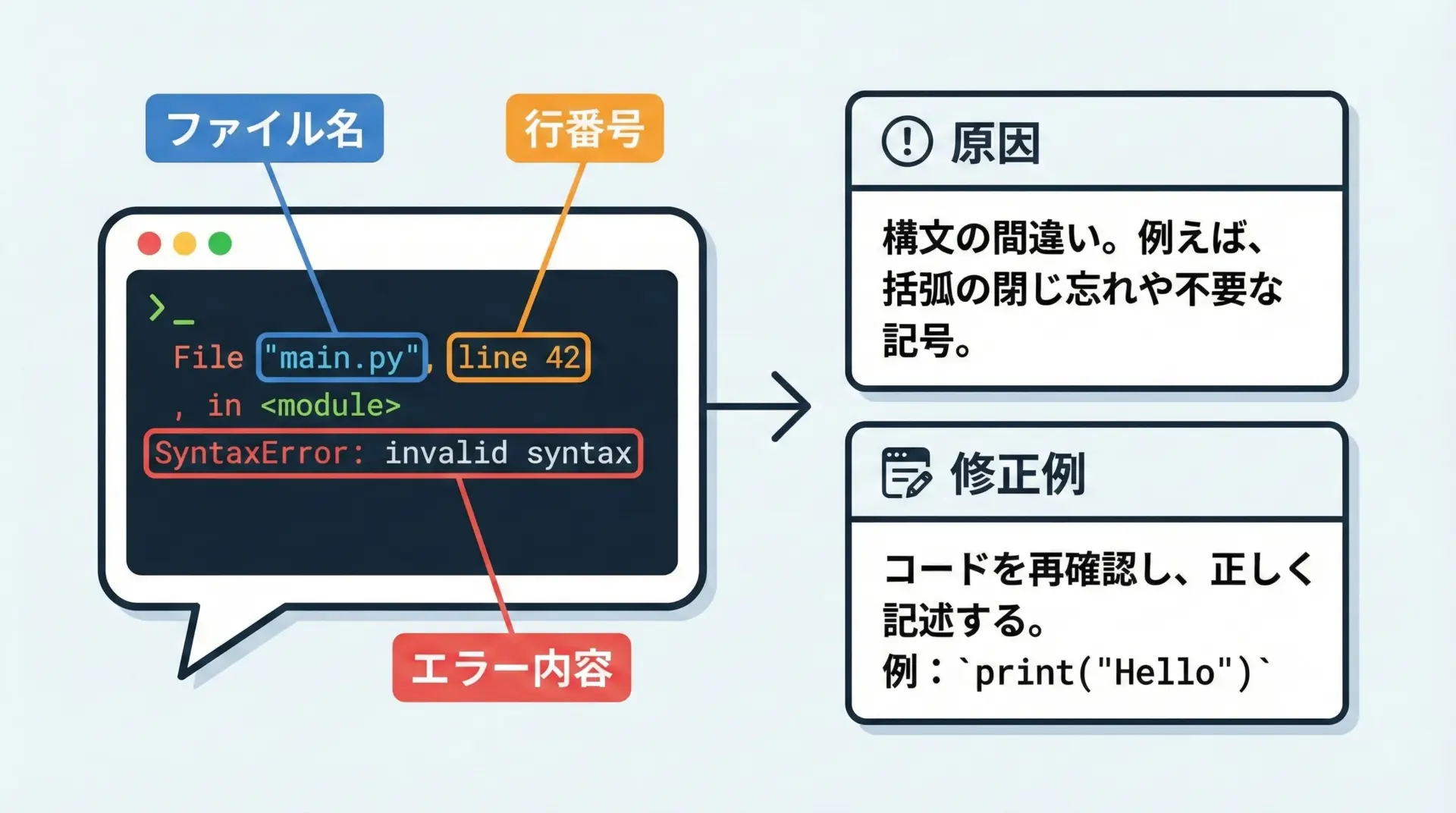 ファイル名

行番号

>_
File "main.py", line 42
, in <module>
SyntaxError: invalid syntax

エラー内容

原因

構文の間違い。例えば、括弧の閉じ忘れや不要な記号。

修正例

コードを再確認し、正しく記述する。
例：`print("Hello")`